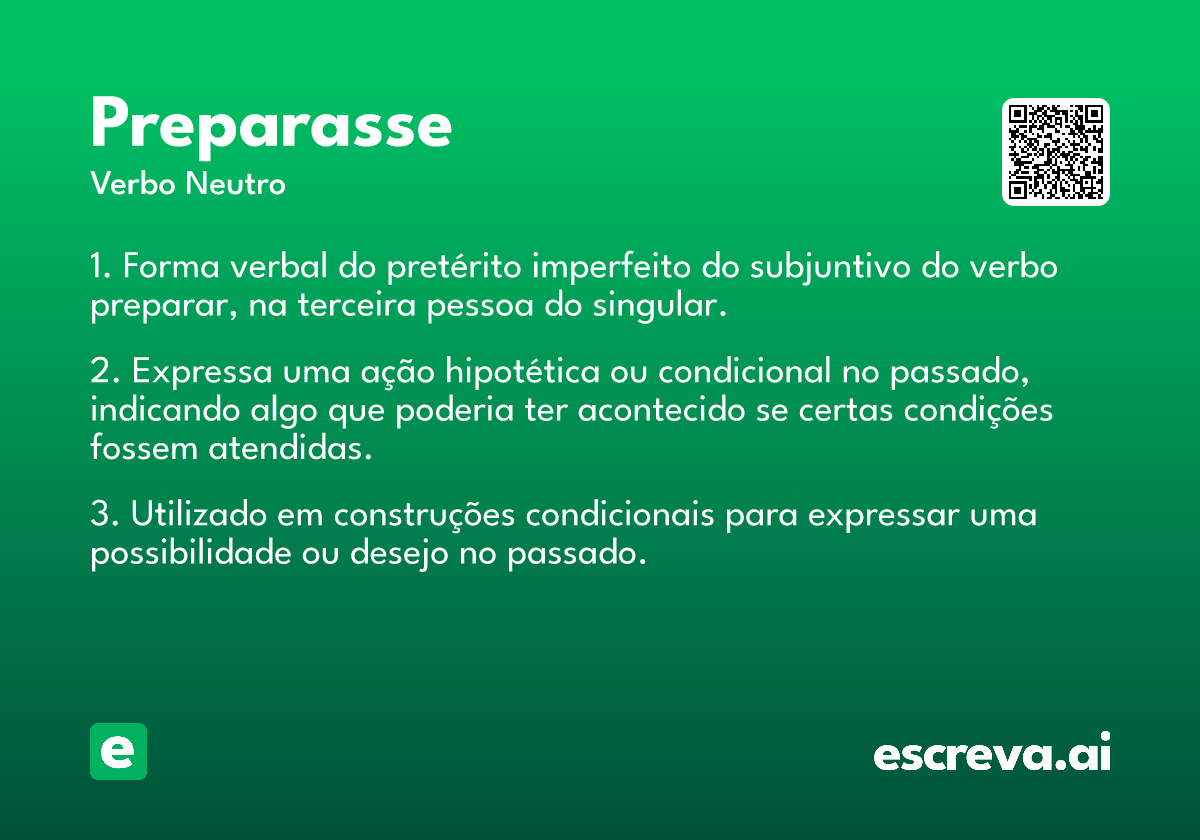 Preparasse
Verbo Neutro

1. Forma verbal do pretérito imperfeito do subjuntivo do verbo preparar, na terceira pessoa do singular.

2. Expressa uma ação hipotética ou condicional no passado, indicando algo que poderia ter acontecido se certas condições fossem atendidas.

3. Utilizado em construções condicionais para expressar uma possibilidade ou desejo no passado.

e

escreva.ai